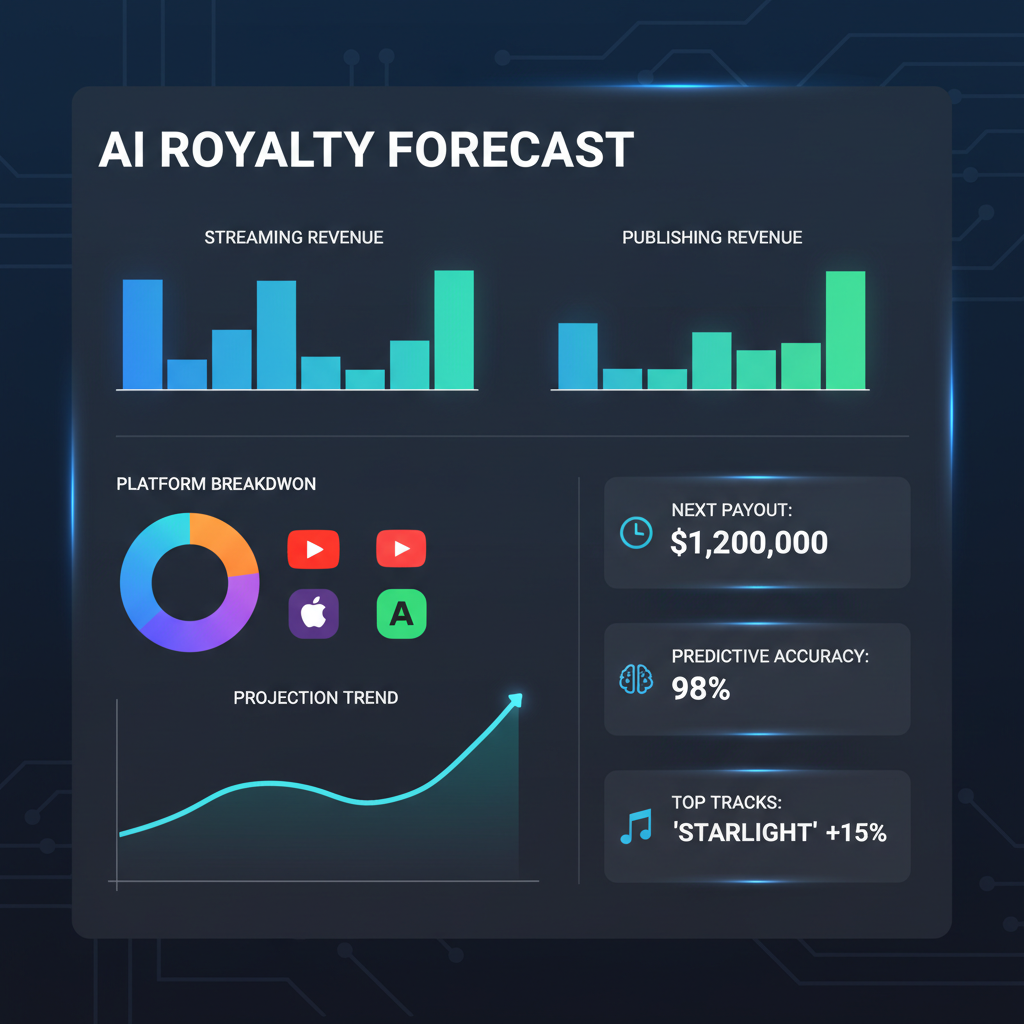 AI ROYALTY FORECAST

STREAMING REVENUE

PUBLISHING REVENUE

PLATFORM BREAKDWON

A

PROJECTION TREND

NEXT PAYOUT:
$1,200,000

PREDICTIVE ACCURACY:
98%

TOP TRACKS:
'STARLIGHT' +15%